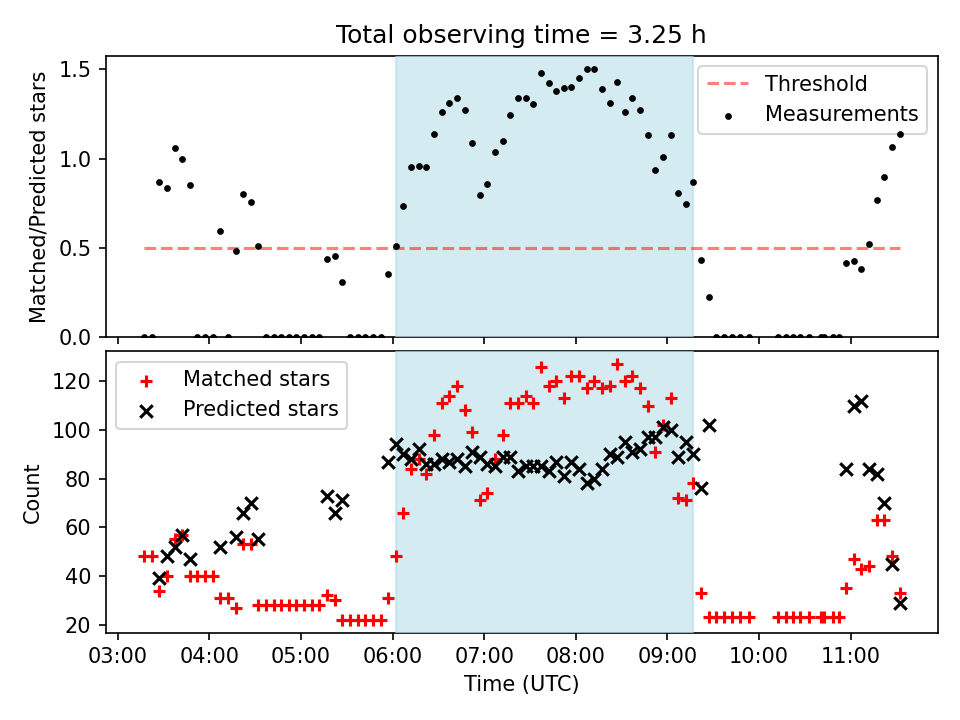 Total observing time = 3.25 h

Matched/Predicted stars

1.5
1.0
0.5
0.0

Threshold
Measurements

Count

120
100
80
60
40
20

Matched stars
Predicted stars

03:00 04:00 05:00 06:00 07:00 08:00 09:00 10:00 11:00

Time (UTC)